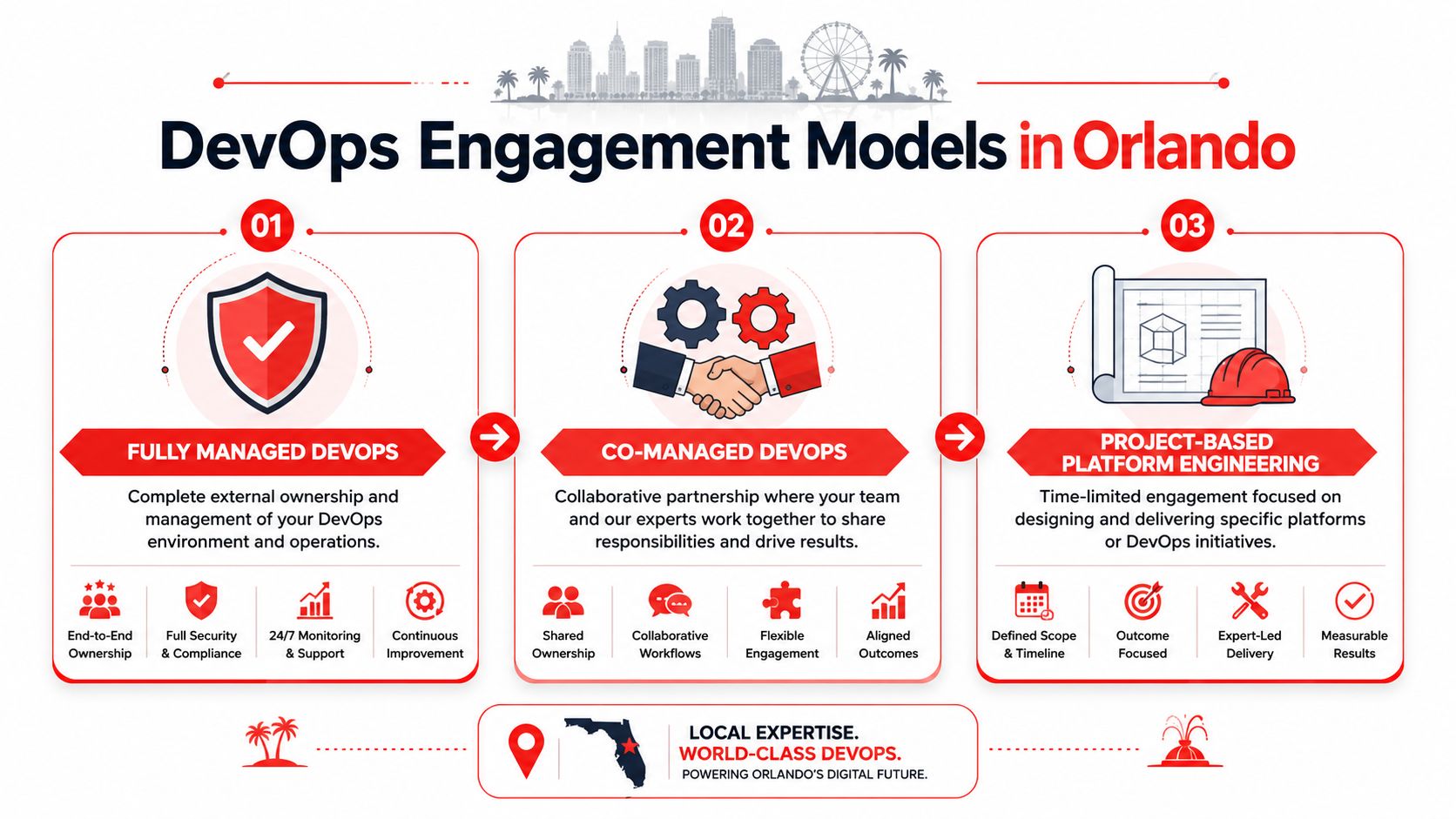 DevOps Engagement Models in Orlando

01

FULLY MANAGED DEVOPS

Complete external ownership and management of your DevOps environment and operations.

End-to-End Ownership

Full Security & Compliance

24/7 Monitoring & Support

Continuous Improvement

02

CO-MANAGED DEVOPS

Collaborative partnership where your team and our experts work together to share responsibilities and drive results.

Shared Ownership

Collaborative Workflows

Flexible Engagement

Aligned Outcomes

03

PROJECT-BASED PLATFORM ENGINEERING

Time-limited engagement focused on designing and delivering specific platforms or DevOps initiatives.

Defined Scope & Timeline

Outcome Focused

Expert-Led Delivery

Measurable Results

LOCAL EXPERTISE.
WORLD-CLASS DEVOPS.
POWERING ORLANDO'S DIGITAL FUTURE.